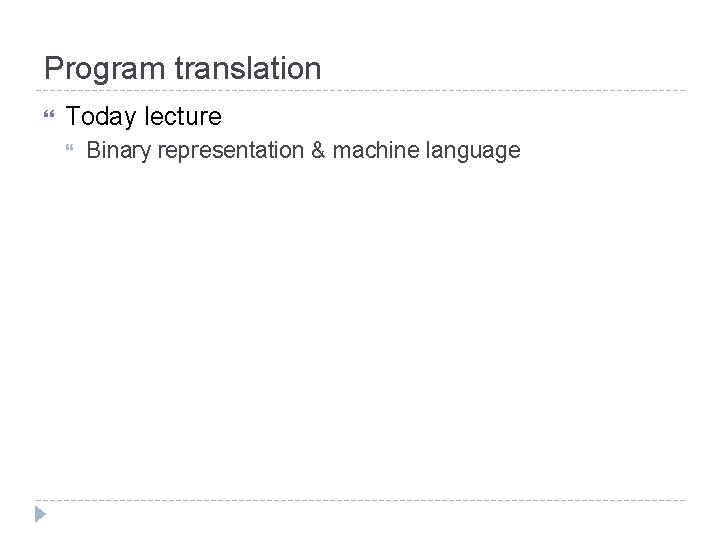 Program translation

Today lecture

Binary representation & machine language